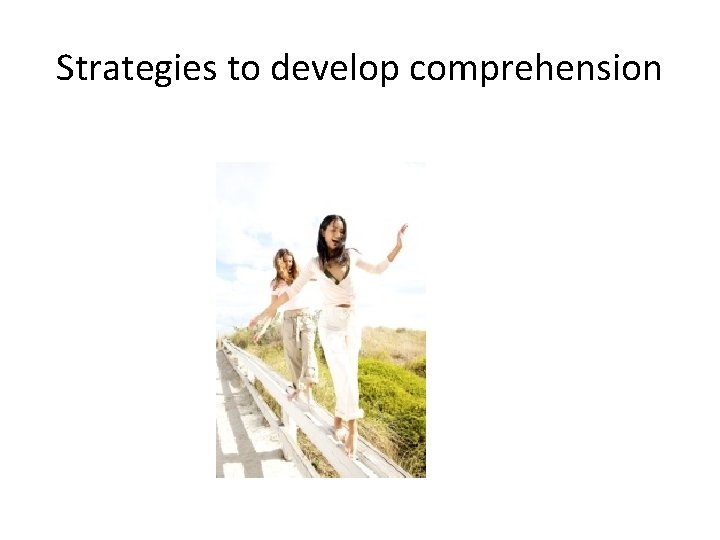 Strategies to develop comprehension